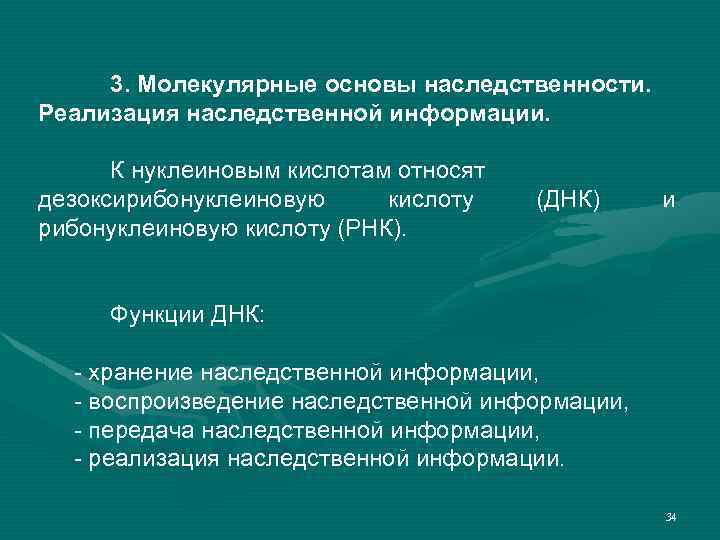 3. Молекулярные основы наследственности. Реализация наследственной информации.

К нуклеиновым кислотам относят дезоксирибонуклеиновую кислоту (ДНК) и рибонуклеиновую кислоту (РНК).

Функции ДНК:

- хранение наследственной информации,
- воспроизведение наследственной информации,
- передача наследственной информации,
- реализация наследственной информации.

34